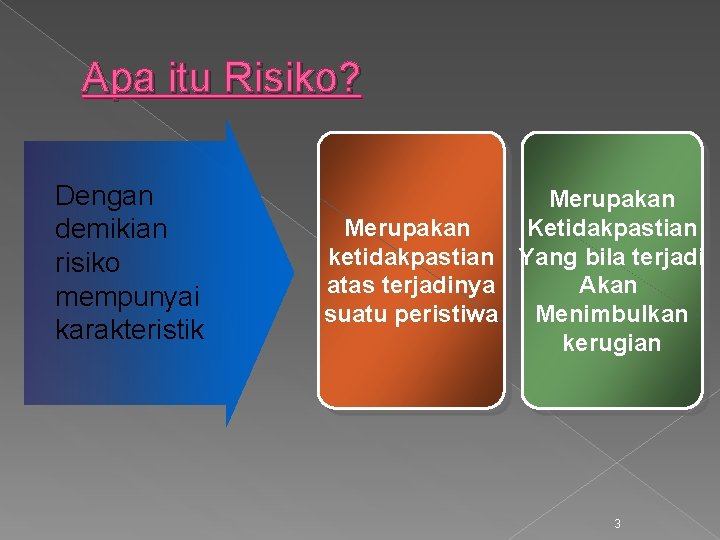 Apa itu Risiko?

Dengan demikian risiko mempunyai karakteristik

Merupakan ketidakpastian atas terjadinya suatu peristiwa

Merupakan Ketidakpastian Yang bila terjadi Akan Menimbulkan kerugian

3